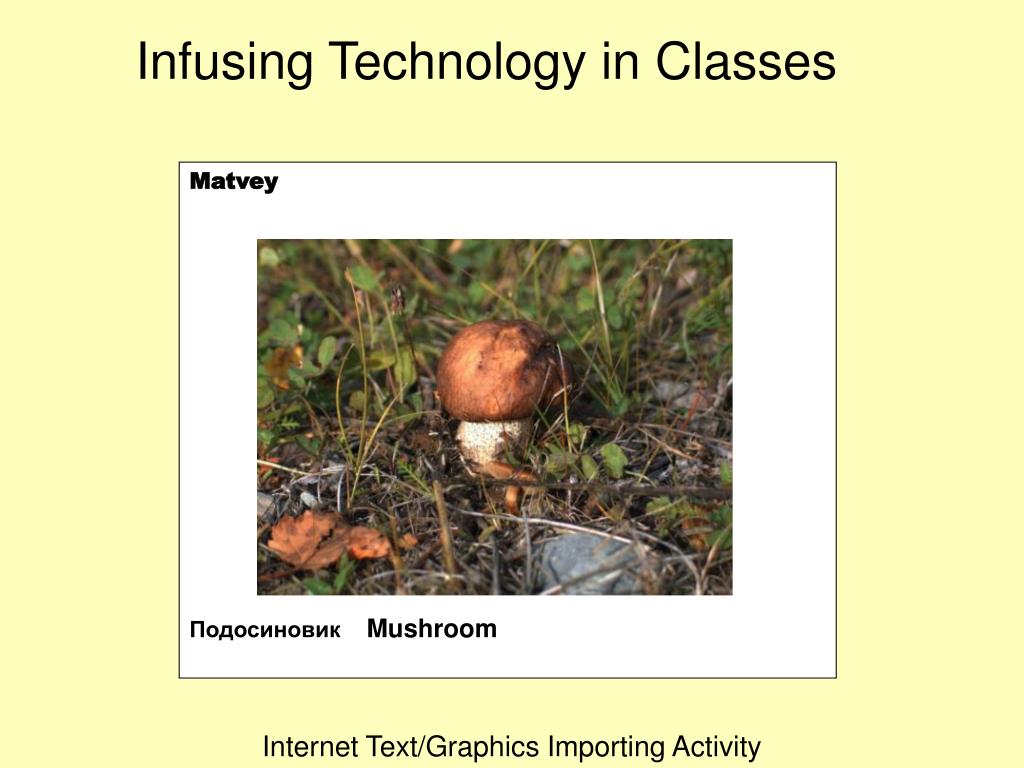 Infusing Technology in Classes

Matvey

Подосиновик Mushroom

Internet Text/Graphics Importing Activity